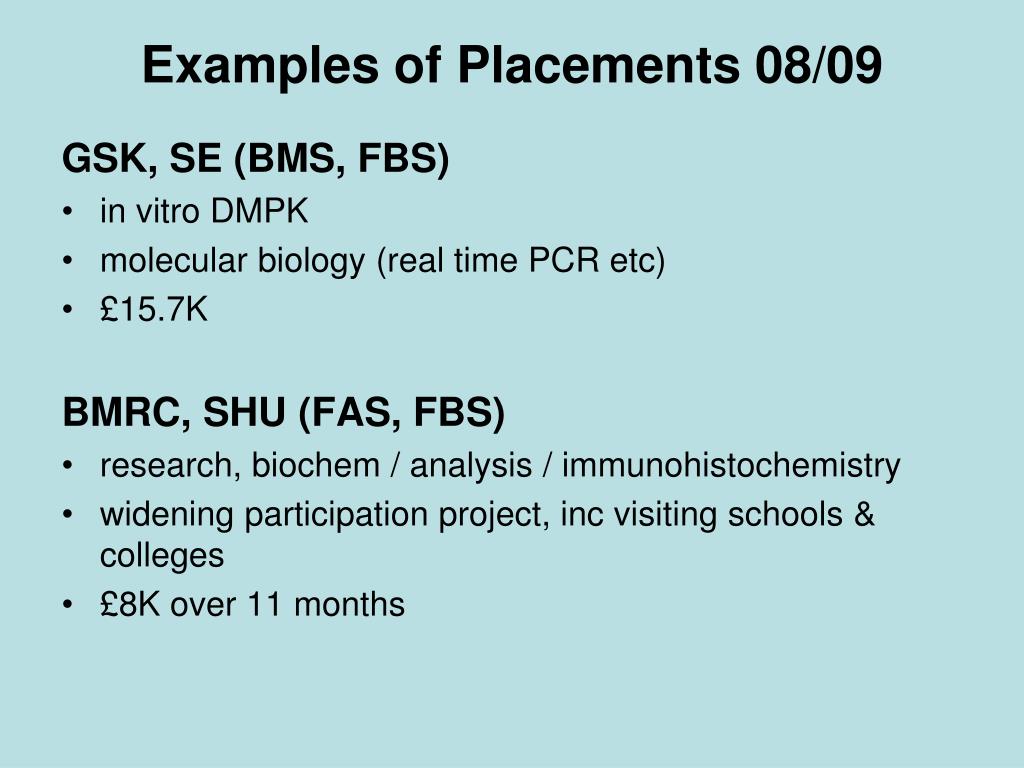 Examples of Placements 08/09

GSK, SE (BMS, FBS)
• in vitro DMPK
• molecular biology (real time PCR etc)
• £15.7K

BMRC, SHU (FAS, FBS)
• research, biochem / analysis / immunohistochemistry
• widening participation project, inc visiting schools & colleges
• £8K over 11 months